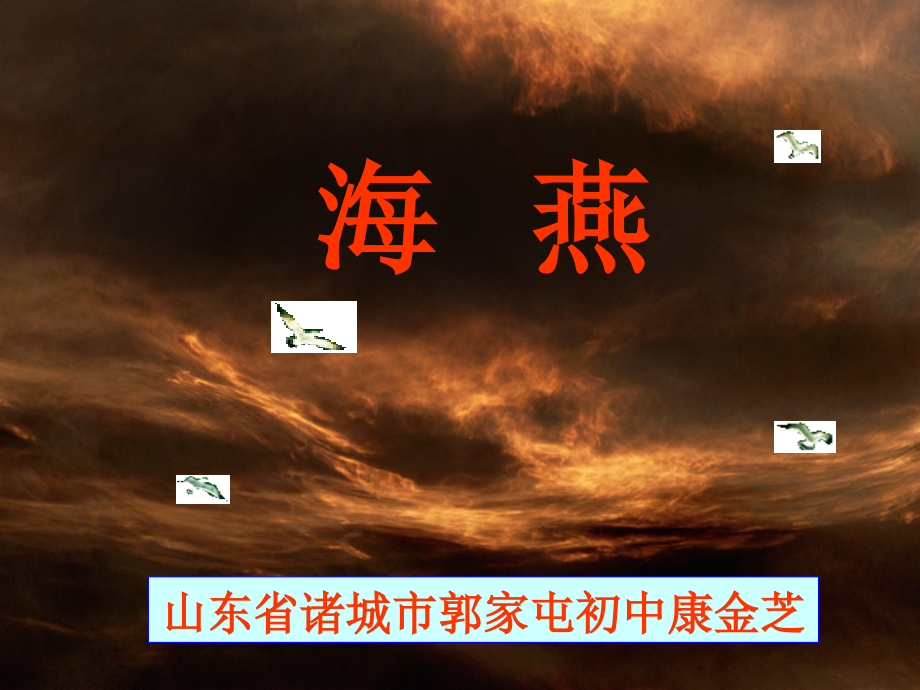 海　燕

山东省诸城市郭家屯初中康金芝